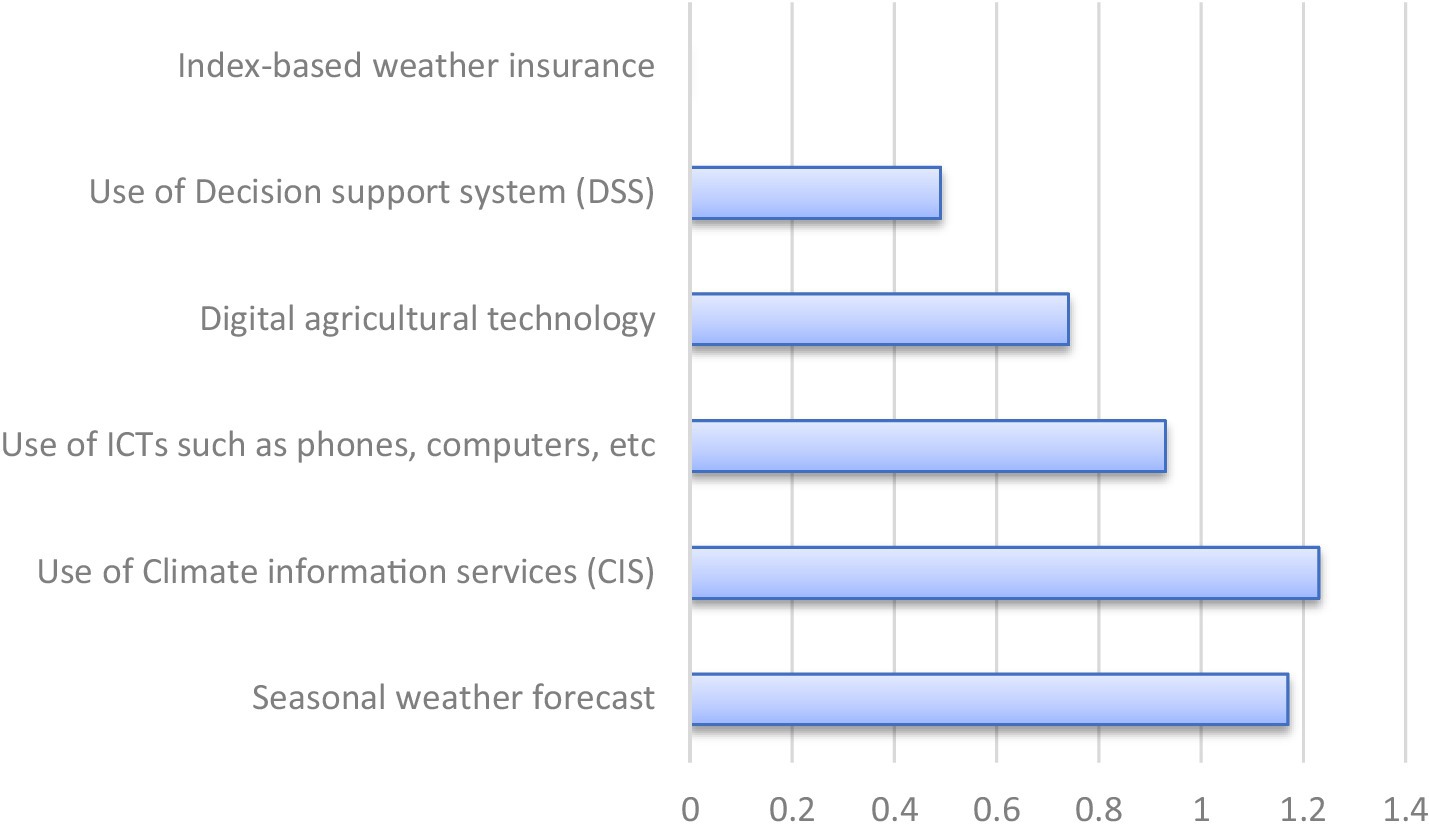 Index-based weather insurance

Use of Decision support system (DSS)

Digital agricultural technology

Use of ICTs such as phones, computers, etc

Use of Climate information services (CIS)

Seasonal weather forecast

0
0.2
0.4
0.6
0.8
1
1.2
1.4